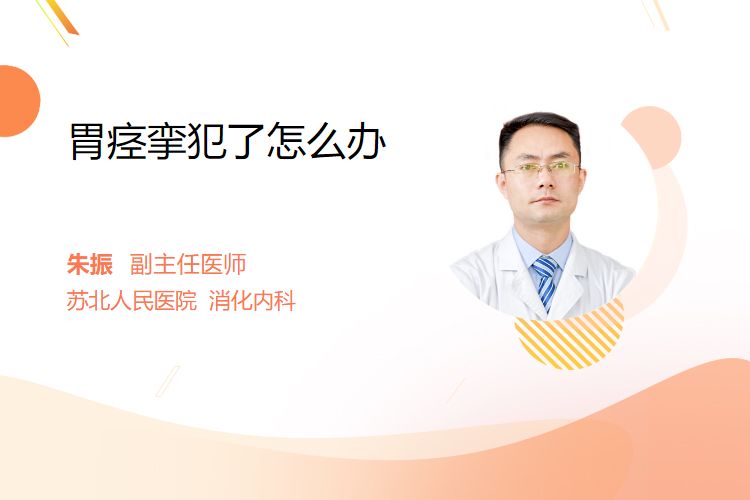 胃痉挛犯了怎么办

朱振 副主任医师
苏北人民医院 消化内科